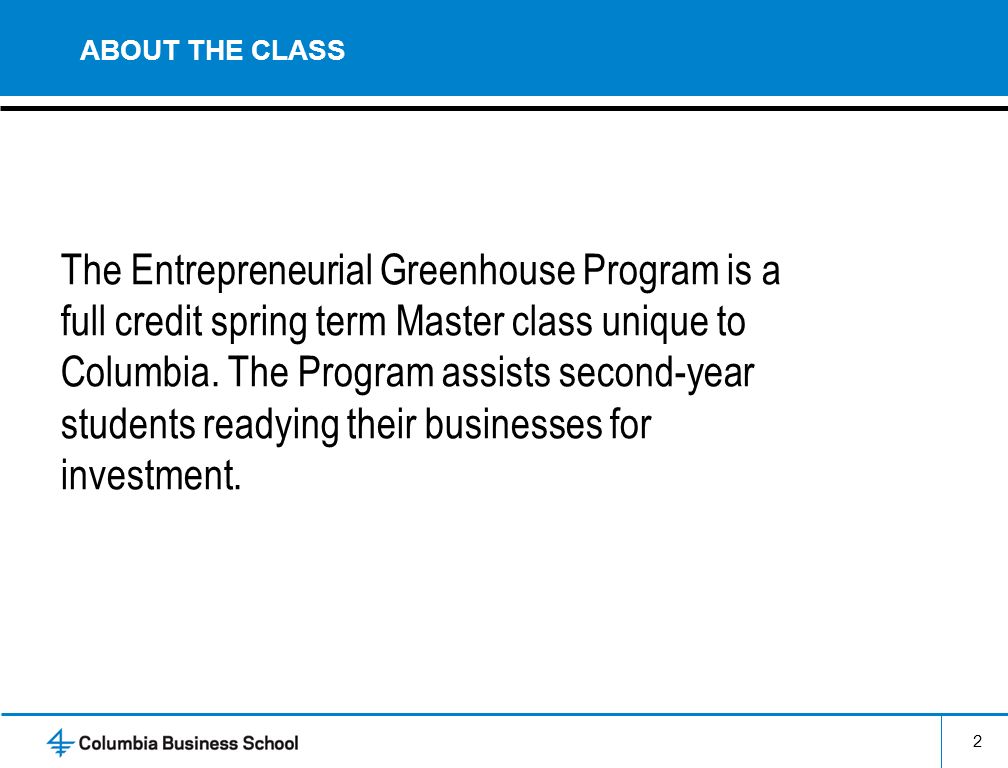 ABOUT THE CLASS

The Entrepreneurial Greenhouse Program is a full credit spring term Master class unique to Columbia. The Program assists second-year students readying their businesses for investment.

Columbia Business School

2